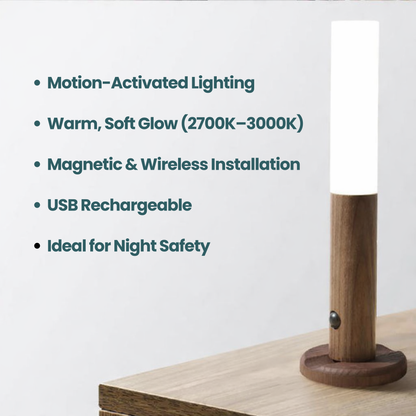 • Motion-Activated Lighting
• Warm, Soft Glow (2700K–3000K)
• Magnetic & Wireless Installation
• USB Rechargeable
• Ideal for Night Safety